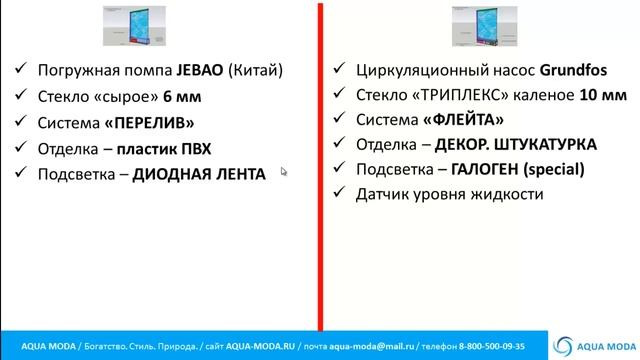 ✓ Погружная помпа JEBAO (Китай)
✓ Стекло «сырое» 6 мм
✓ Система «ПЕРЕЛИВ»
✓ Отделка – пластик ПВХ
✓ Подсветка – ДИОДНАЯ ЛЕНТА

✓ Циркуляционный насос Grundfos
✓ Стекло «ТРИПЛЕКС» каленое 10 мм
✓ Система «ФЛЕЙТА»
✓ Отделка – ДЕКОР. ШТУКАТУРКА
✓ Подсветка – ГАЛОГЕН (special)
✓ Датчик уровня жидкости

AQUA MODA / Богатство. Стиль. Природа. / сайт AQUA-MODA.RU / почта aqua-moda@mail.ru / телефон 8-800-500-09-35

AQUA MODA